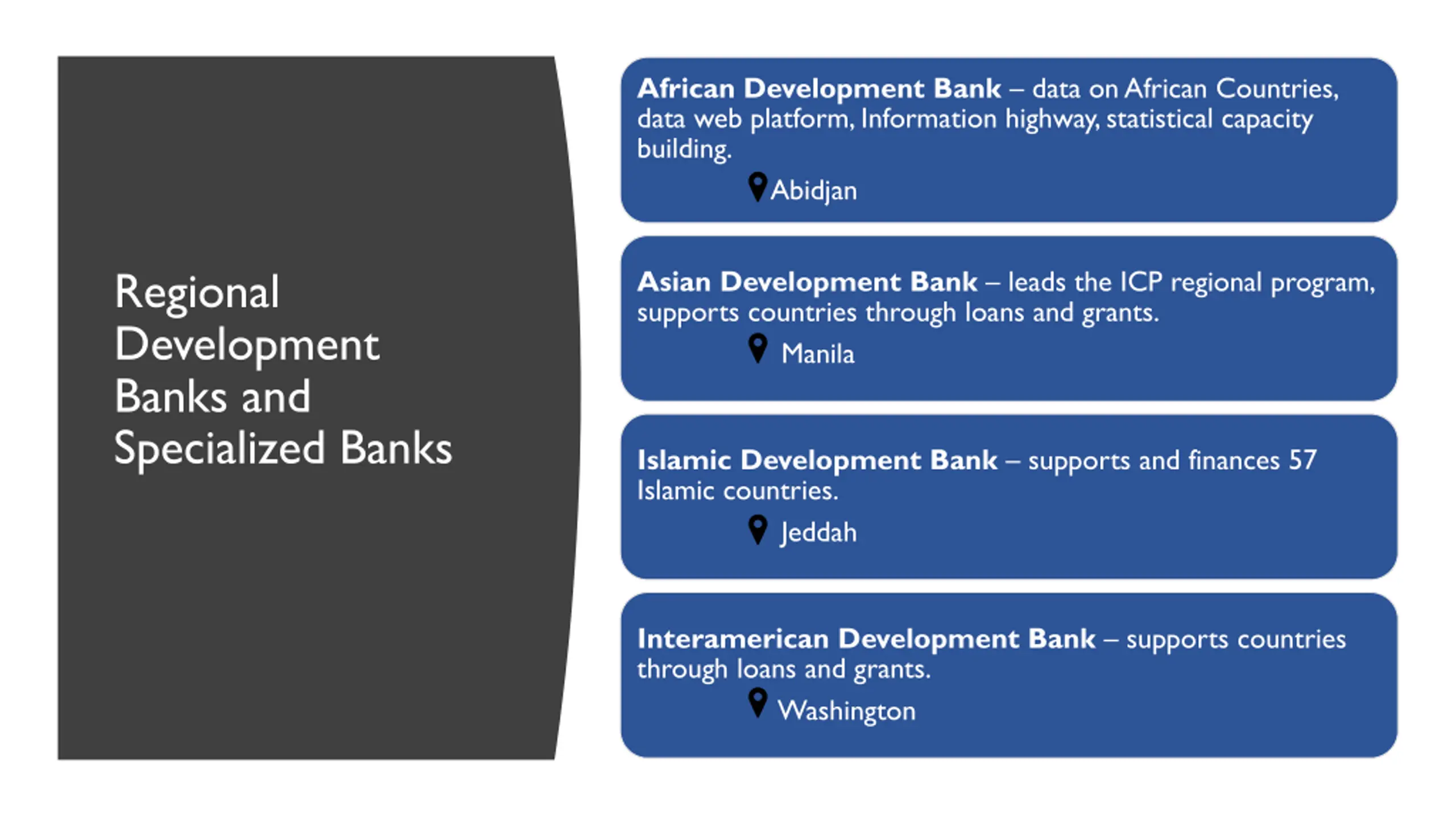 Regional Development Banks and Specialized Banks

African Development Bank – data on African Countries, data web platform, Information highway, statistical capacity building.

Abidjan

Asian Development Bank – leads the ICP regional program, supports countries through loans and grants.

Manila

Islamic Development Bank – supports and finances 57 Islamic countries.

Jeddah

Interamerican Development Bank – supports countries through loans and grants.

Washington